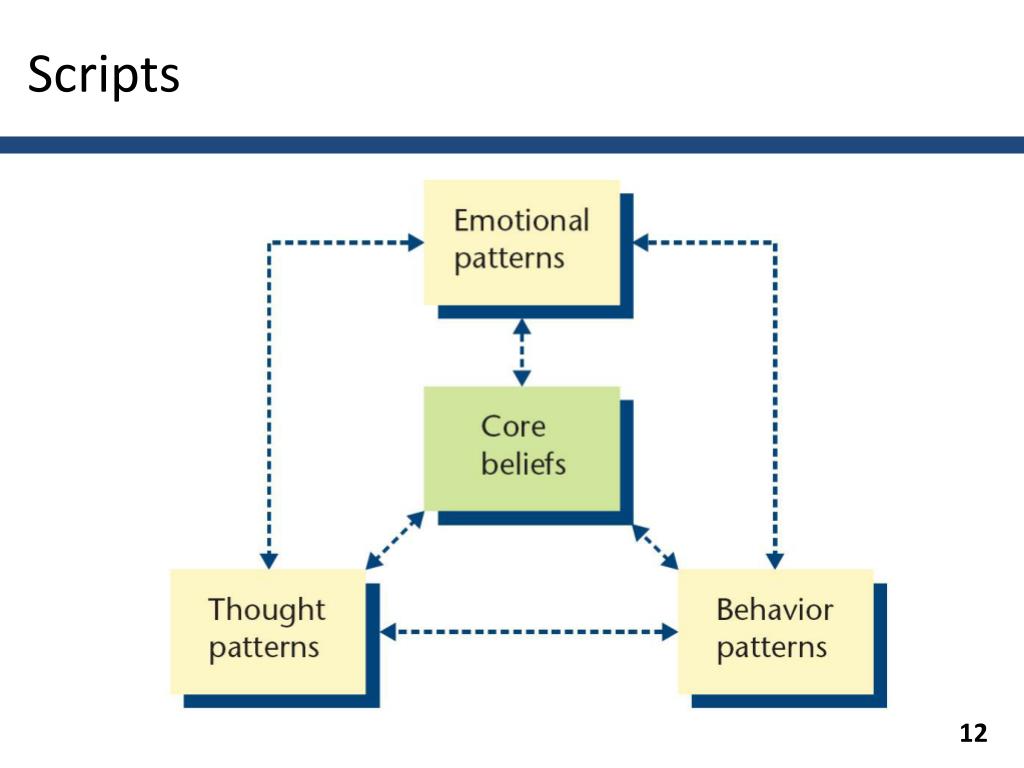 Scripts

Emotional patterns

Core beliefs

Thought patterns

Behavior patterns

12